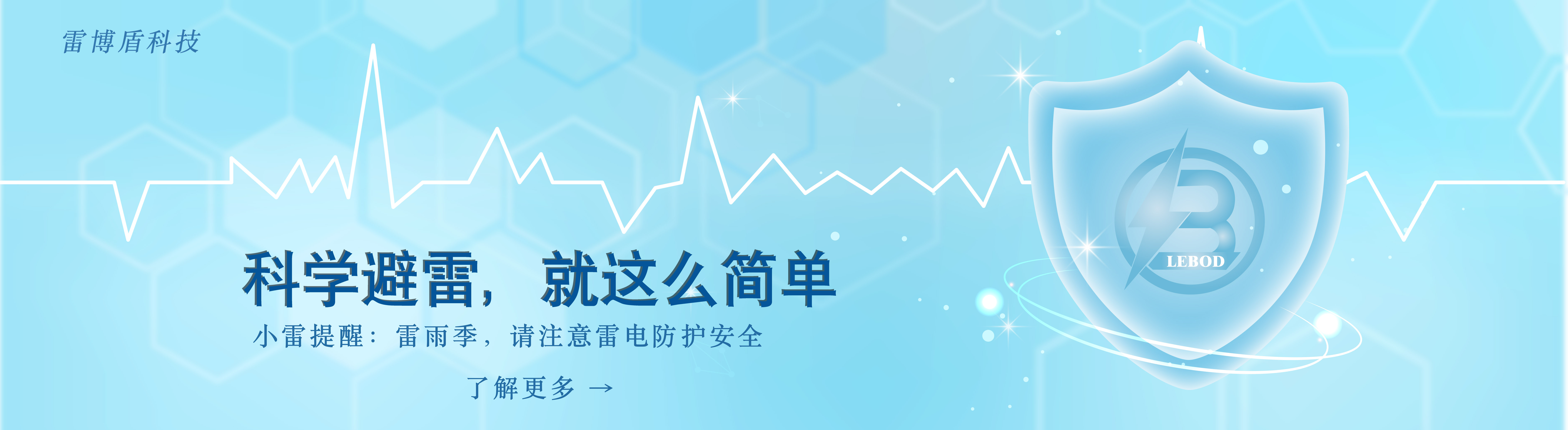 雷博盾科技

科学避雷，就这么简单

小雷提醒：雷雨季，请注意雷电防护安全

了解更多 →

LEBOD